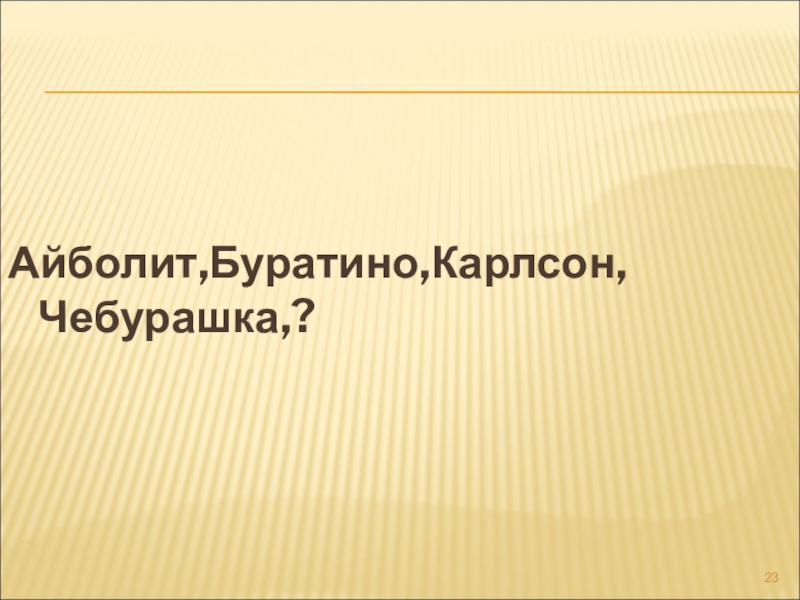 Айболит,Буратино,Карлсон, Чебурашка,?

23